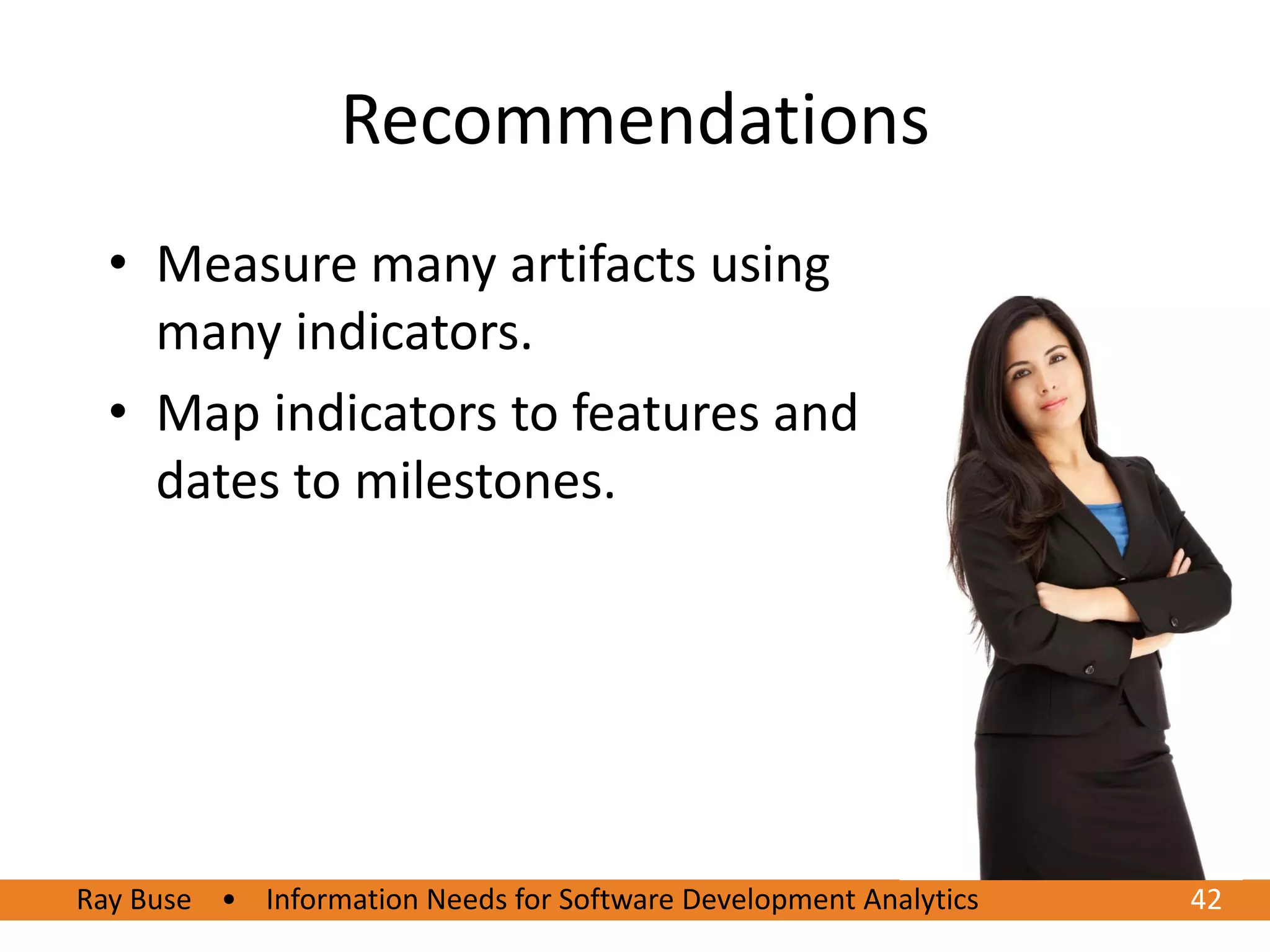 Recommendations

• Measure many artifacts using many indicators.

• Map indicators to features and dates to milestones.

Ray Buse • Information Needs for Software Development Analytics 42